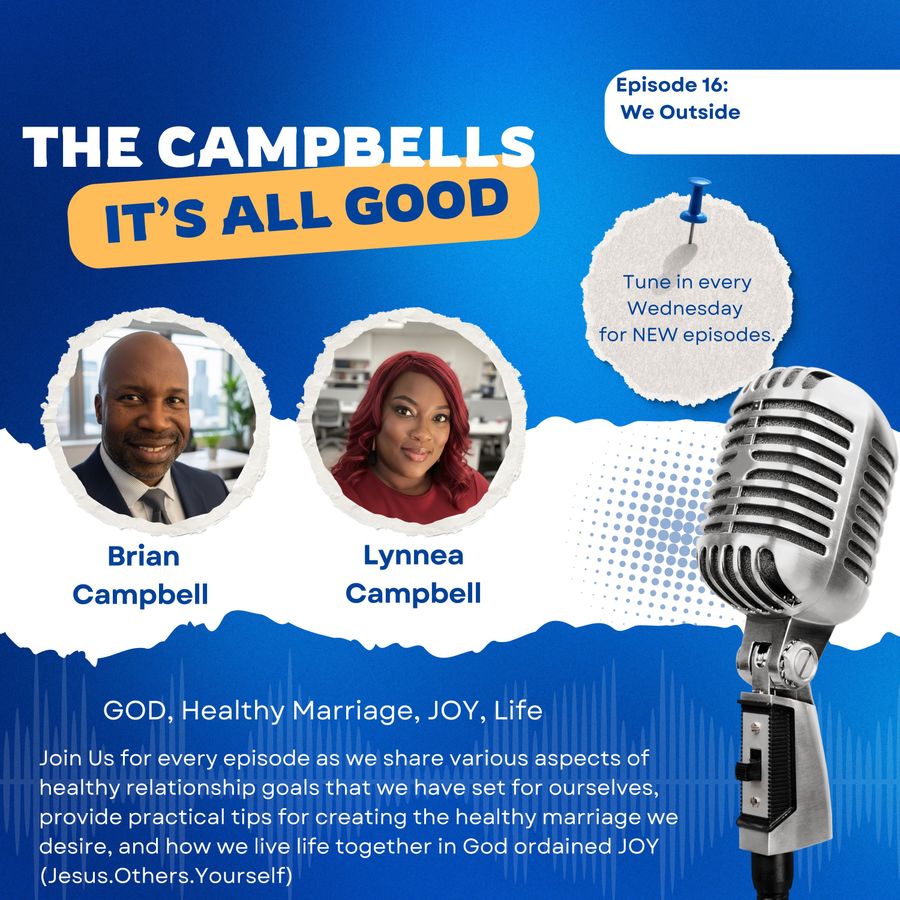 Episode 16:
We Outside

THE CAMPBELLS
IT'S ALL GOOD

Tune in every Wednesday for NEW episodes.

Brian Campbell

Lynnea Campbell

GOD, Healthy Marriage, JOY, Life

Join Us for every episode as we share various aspects of healthy relationship goals that we have set for ourselves, provide practical tips for creating the healthy marriage we desire, and how we live life together in God ordained JOY (Jesus.Others.Yourself)